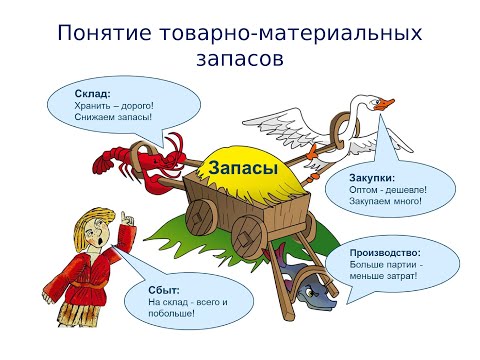 Понятие товарно-материальных запасов

Склад:
Хранить – дорого!
Снижаем запасы!

Запасы

Закупки:
Оптом - дешевле!
Закупаем много!

Производство:
Больше партии - меньше затрат!

Сбыт:
На склад - всего и побольше!